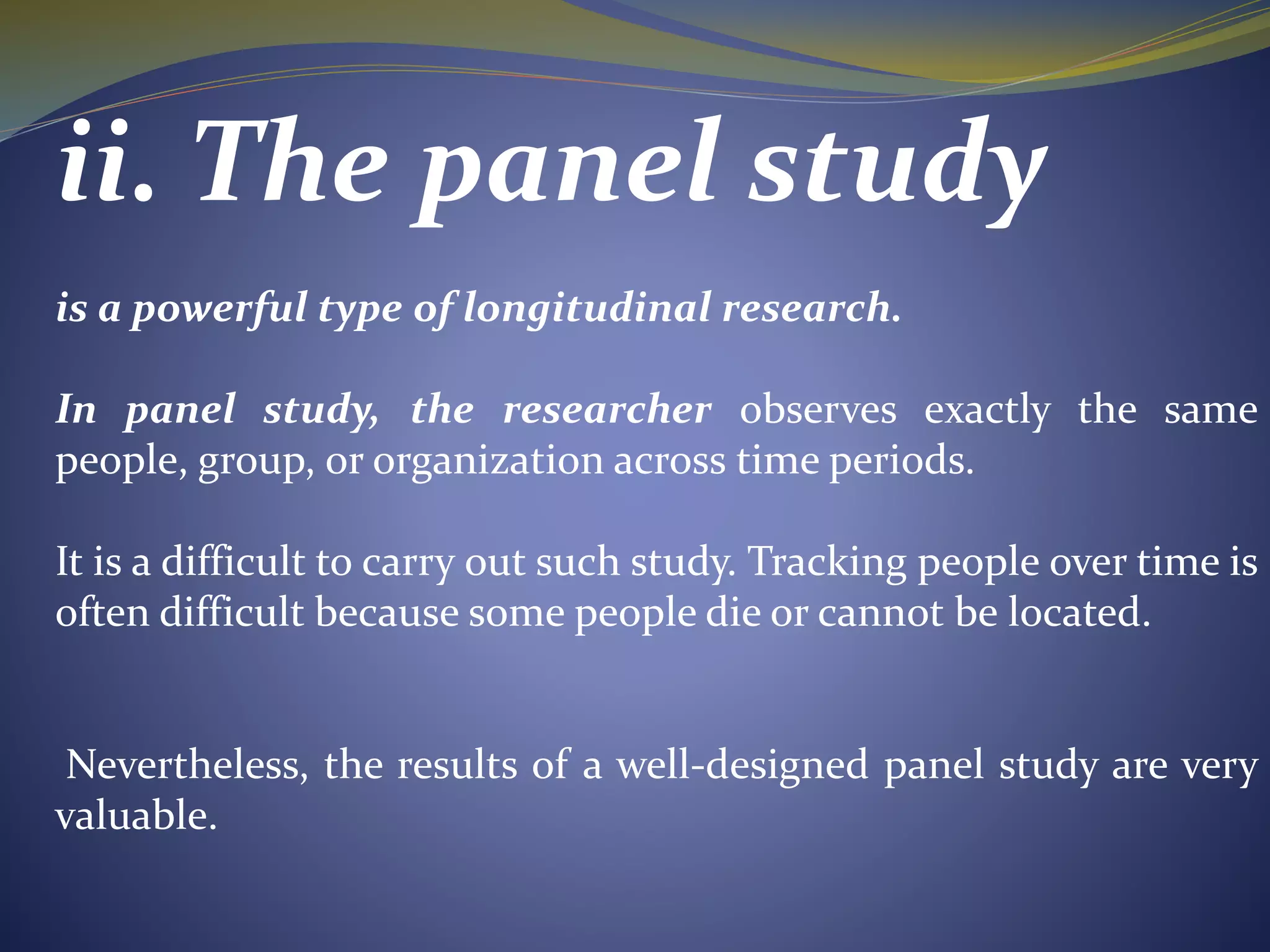 ii. The panel study

is a powerful type of longitudinal research.

In panel study, the researcher observes exactly the same people, group, or organization across time periods.

It is a difficult to carry out such study. Tracking people over time is often difficult because some people die or cannot be located.

Nevertheless, the results of a well-designed panel study are very valuable.